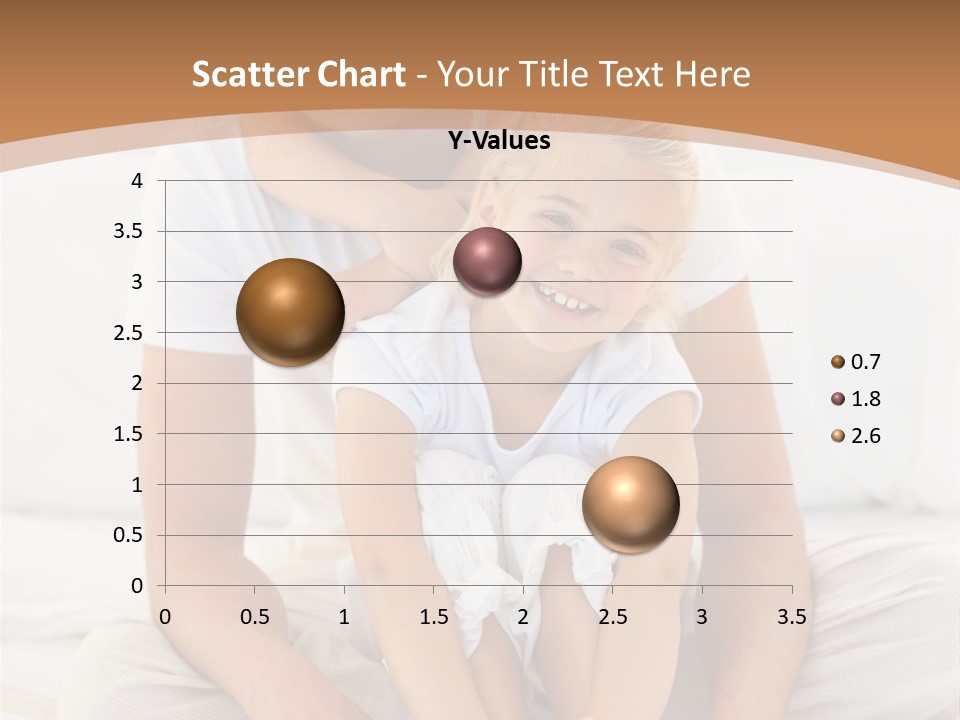 Scatter Chart - Your Title Text Here

Y-Values

4
3.5
3
2.5
2
1.5
1
0.5
0

0 0.5 1 1.5 2 2.5 3 3.5

0.7
1.8
2.6